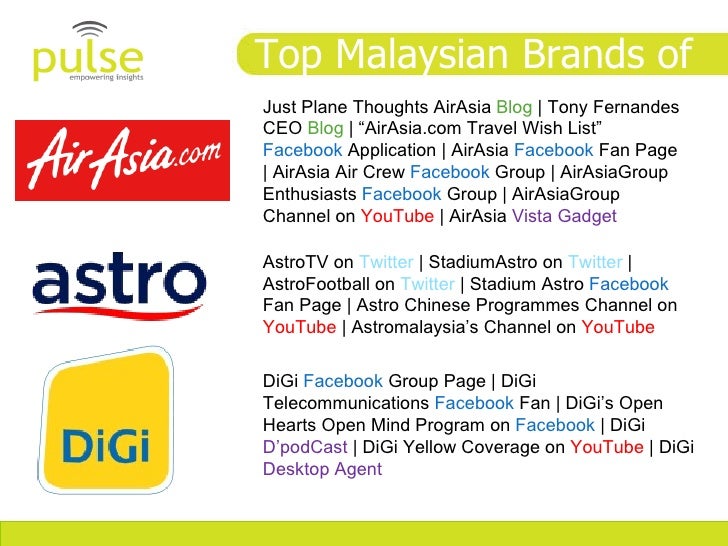 pulse
empowering insights

Top Malaysian Brands of

AirAsia.com

Just Plane Thoughts AirAsia Blog | Tony Fernandes CEO Blog | “AirAsia.com Travel Wish List” Facebook Application | AirAsia Facebook Fan Page | AirAsia Air Crew Facebook Group | AirAsiaGroup Enthusiasts Facebook Group | AirAsiaGroup Channel on YouTube | AirAsia Vista Gadget

astro

AstroTV on Twitter | StadiumAstro on Twitter | AstroFootball on Twitter | Stadium Astro Facebook Fan Page | Astro Chinese Programmes Channel on YouTube | Astromalaysia’s Channel on YouTube

DiGi

DiGi Facebook Group Page | DiGi Telecommunications Facebook Fan | DiGi’s Open Hearts Open Mind Program on Facebook | DiGi D’podCast | DiGi Yellow Coverage on YouTube | DiGi Desktop Agent